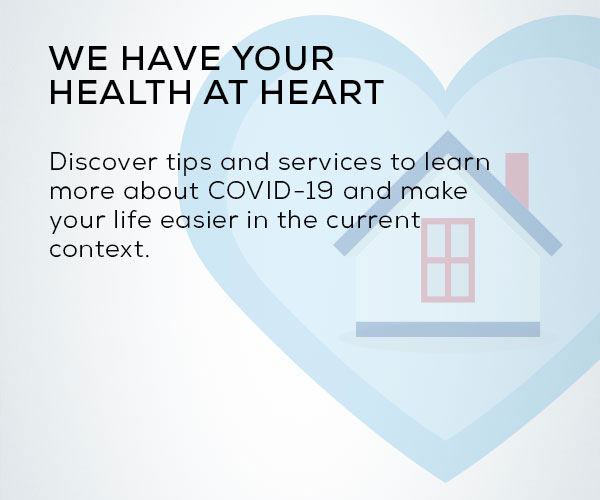 WE HAVE YOUR HEALTH AT HEART

Discover tips and services to learn more about COVID-19 and make your life easier in the current context.